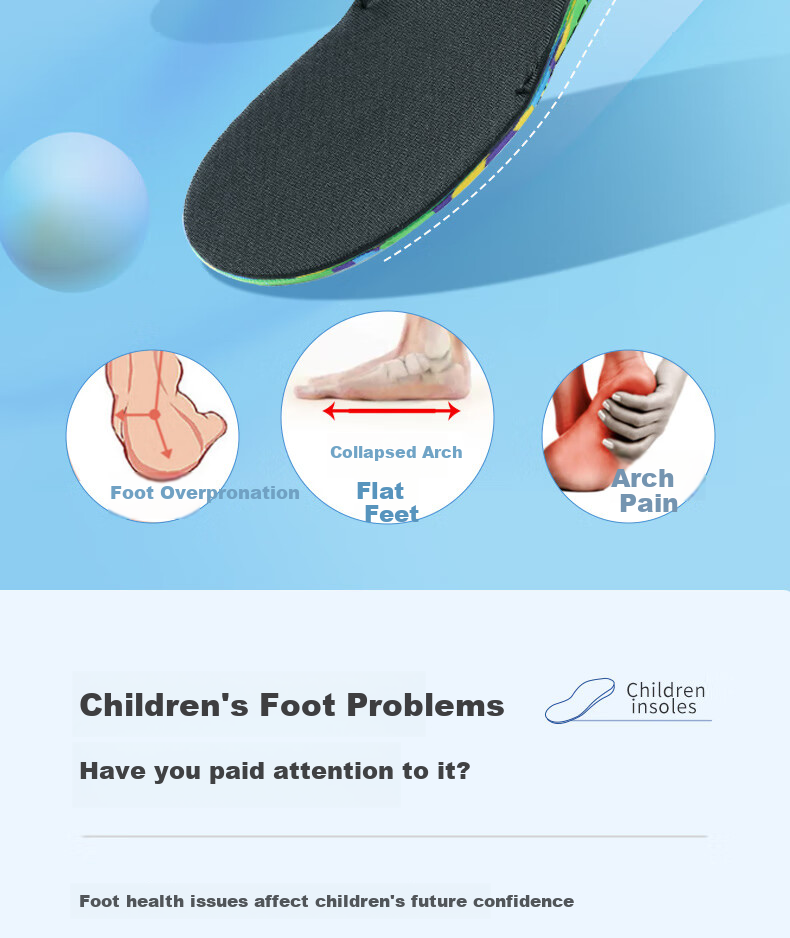 Foot Overpronation

Collapsed Arch

Flat Feet

Arch Pain

Children's Foot Problems

Children insoles

Have you paid attention to it?

Foot health issues affect children's future confidence